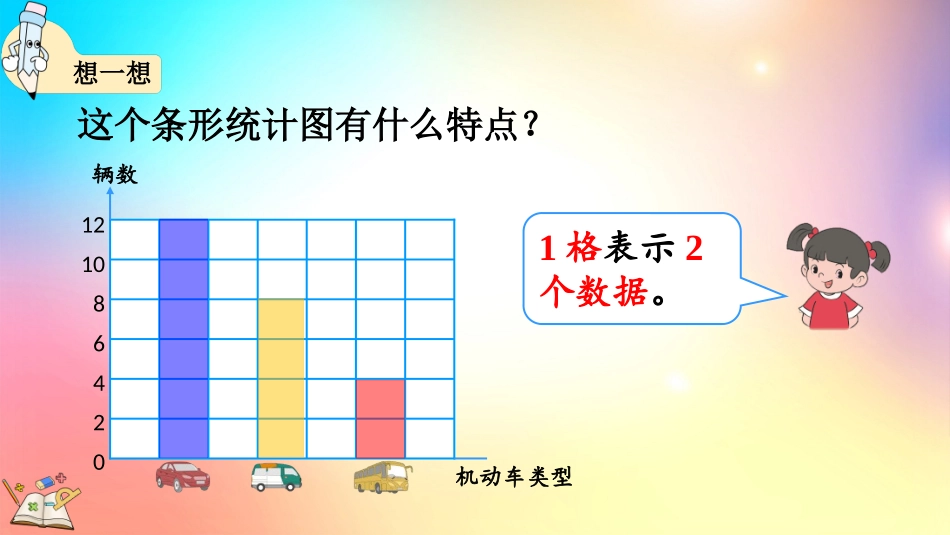 想一想

这个条形统计图有什么特点？

辆数

12
10
8
6
4
2
0

机动车类型

1 格表示 2 个数据。